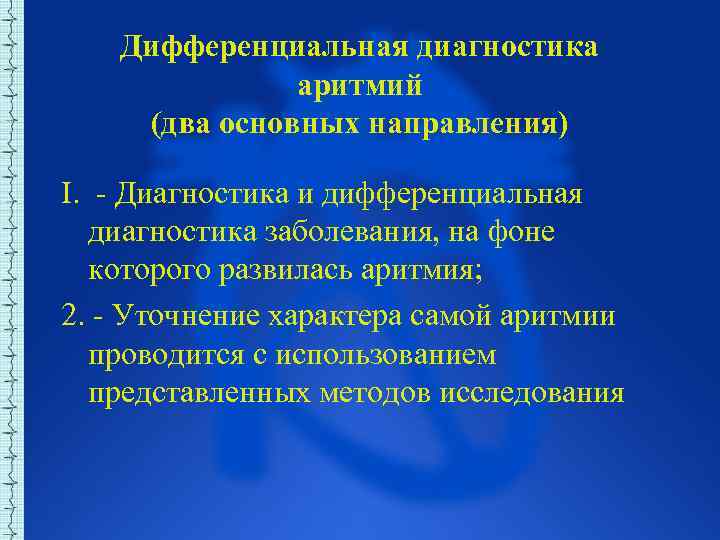 Дифференциальная диагностика аритмий
(два основных направления)

I. - Диагностика и дифференциальная диагностика заболевания, на фоне которого развилась аритмия;

2. - Уточнение характера самой аритмии проводится с использованием представленных методов исследования